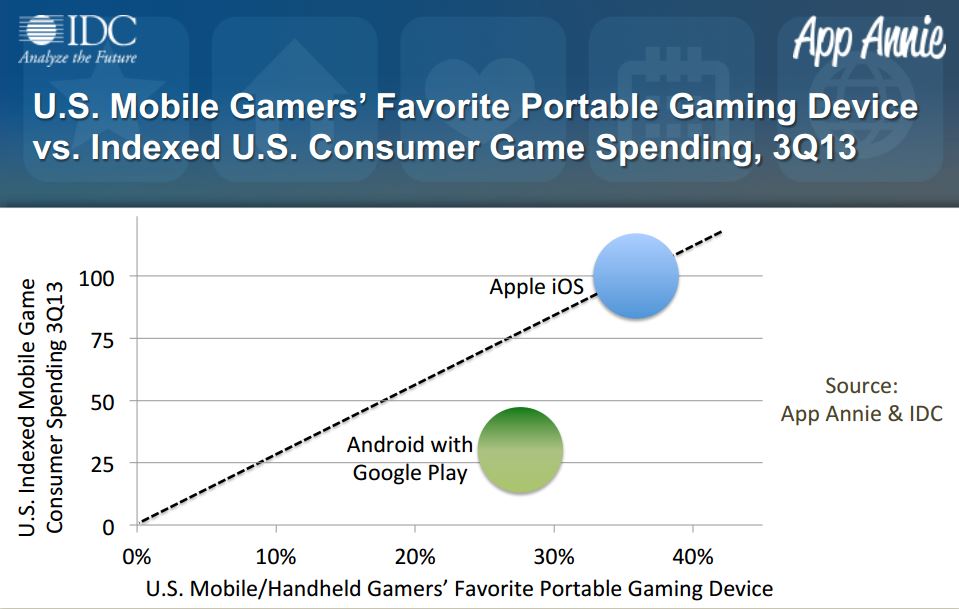 IDC
Analyze the Future

App Annie

U.S. Mobile Gamers' Favorite Portable Gaming Device vs. Indexed U.S. Consumer Game Spending, 3Q13

U.S. Indexed Mobile Game Consumer Spending 3Q13

100
75
50
25
0

Apple iOS

Android with Google Play

0%
10%
20%
30%
40%

U.S. Mobile/Handheld Gamers' Favorite Portable Gaming Device

Source:
App Annie & IDC